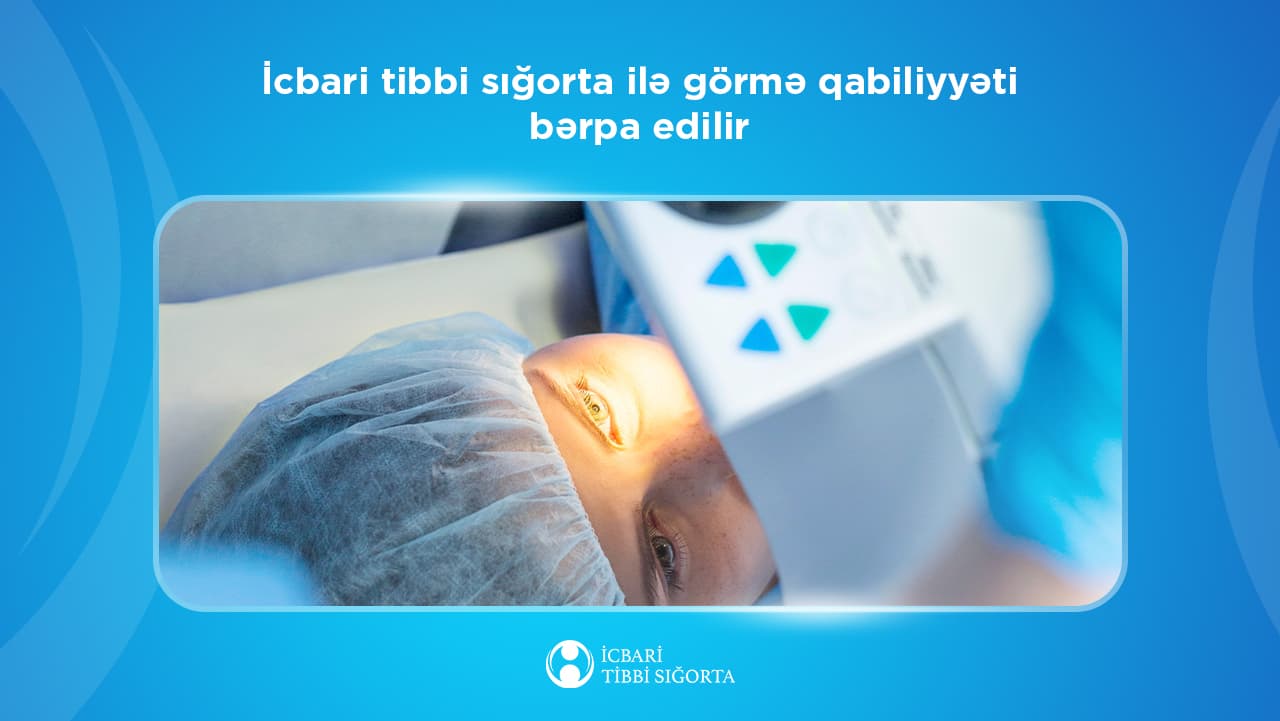 İcbari tibbi sığorta ilə görmə qabiliyyəti bərpa edilir

İCBARİ
TİBBİ SIĞORTA